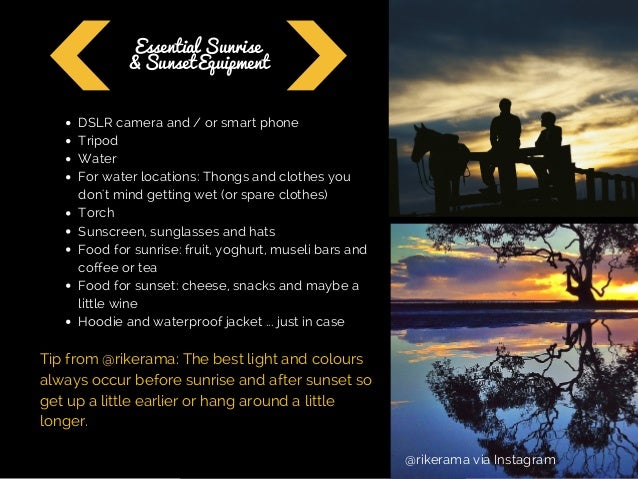 Essential Sunrise & Sunset Equipment

- DSLR camera and / or smart phone
- Tripod
- Water
- For water locations: Thongs and clothes you don't mind getting wet (or spare clothes)
- Torch
- Sunscreen, sunglasses and hats
- Food for sunrise: fruit, yoghurt, museli bars and coffee or tea
- Food for sunset: cheese, snacks and maybe a little wine
- Hoodie and waterproof jacket ... just in case

Tip from @rikerama: The best light and colours always occur before sunrise and after sunset so get up a little earlier or hang around a little longer.

@rikerama via Instagram